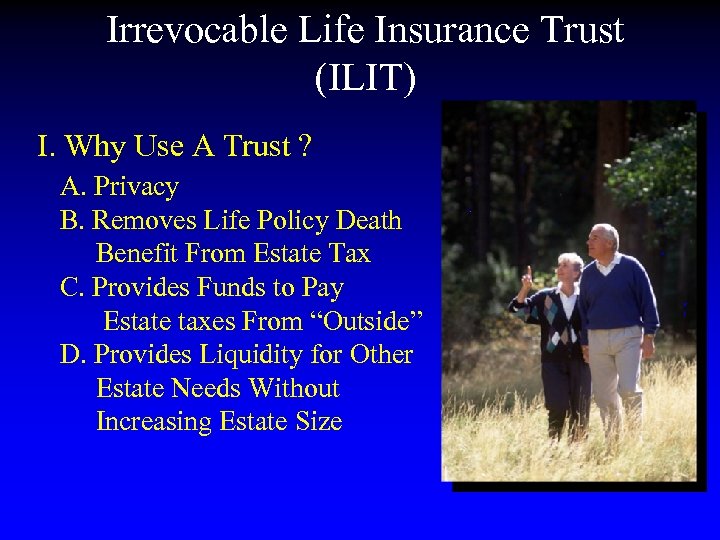 Irrevocable Life Insurance Trust (ILIT)

I. Why Use A Trust ?

A. Privacy

B. Removes Life Policy Death Benefit From Estate Tax

C. Provides Funds to Pay Estate taxes From “Outside”

D. Provides Liquidity for Other Estate Needs Without Increasing Estate Size